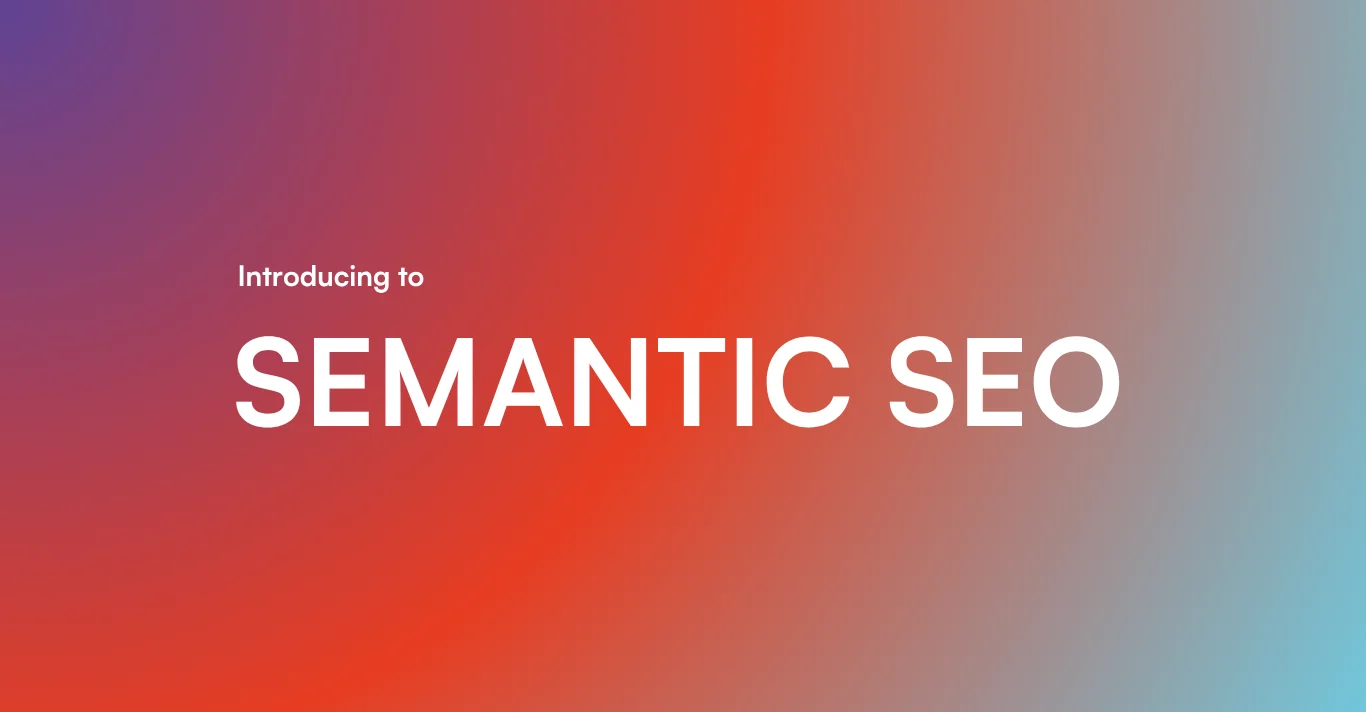 Introducing to

SEMANTIC SEO